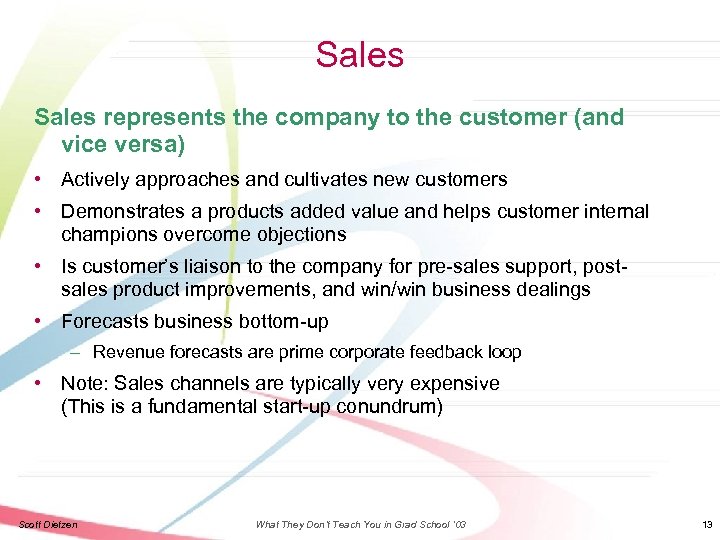 Sales

Sales represents the company to the customer (and vice versa)

• Actively approaches and cultivates new customers

• Demonstrates a products added value and helps customer internal champions overcome objections

• Is customer's liaison to the company for pre-sales support, post-sales product improvements, and win/win business dealings

• Forecasts business bottom-up

– Revenue forecasts are prime corporate feedback loop

• Note: Sales channels are typically very expensive (This is a fundamental start-up conundrum)

Scott Dietzen

What They Don't Teach You in Grad School '03

13